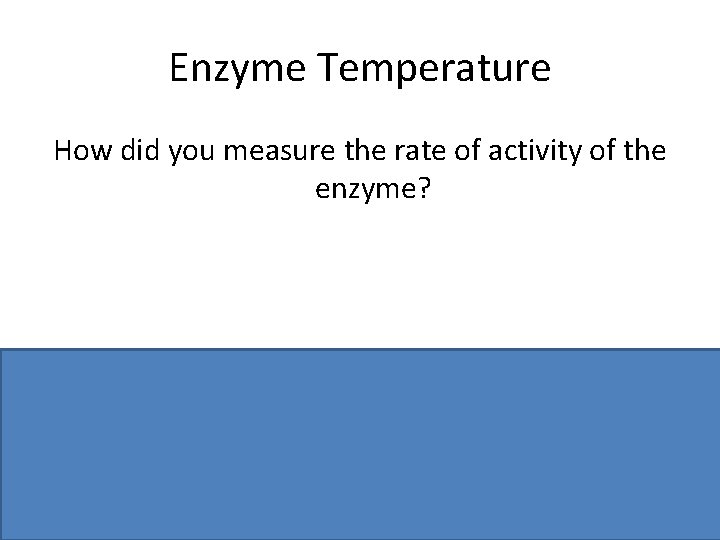 Enzyme Temperature

How did you measure the rate of activity of the enzyme?